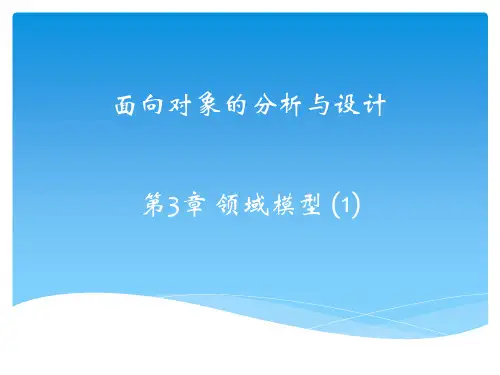 面向对象的分析与设计

第3章 领域模型 (1)